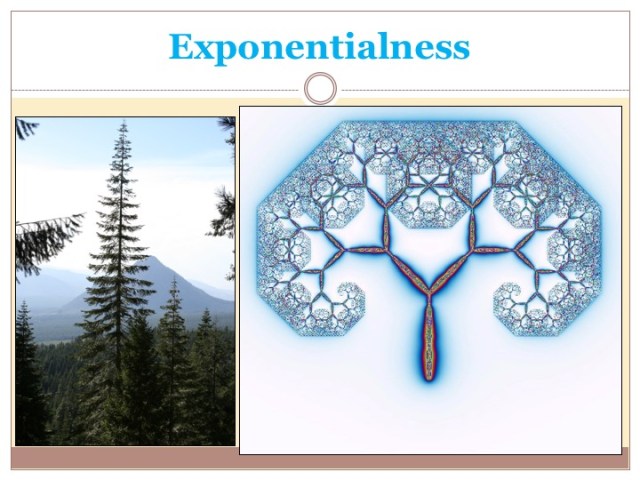 Exponentialness